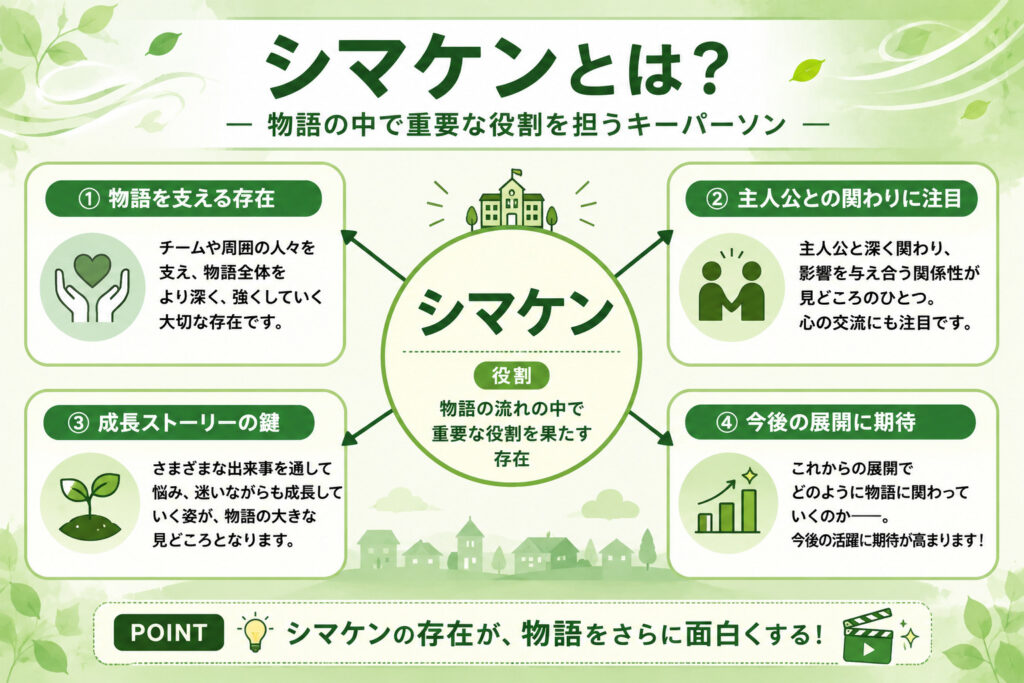 シマケンとは？

— 物語の中で重要な役割を担うキーパーソン —

① 物語を支える存在

チームや周囲の人々を支え、物語全体をより深く、強くしていく大切な存在です。

② 主人公との関わりに注目

主人公と深く関わり、影響を与え合う関係性が見どころのひとつ。心の交流にも注目です。

シマケン

役割

物語の流れの中で重要な役割を果たす存在

③ 成長ストーリーの鍵

さまざまな出来事を通して悩み、迷いながらも成長していく姿が、物語の大きな見どころとなります。

④ 今後の展開に期待

これからの展開でどのように物語に関わっていくのか——。今後の活躍に期待が高まります！

POINT シマケンの存在が、物語をさらに面白くする！